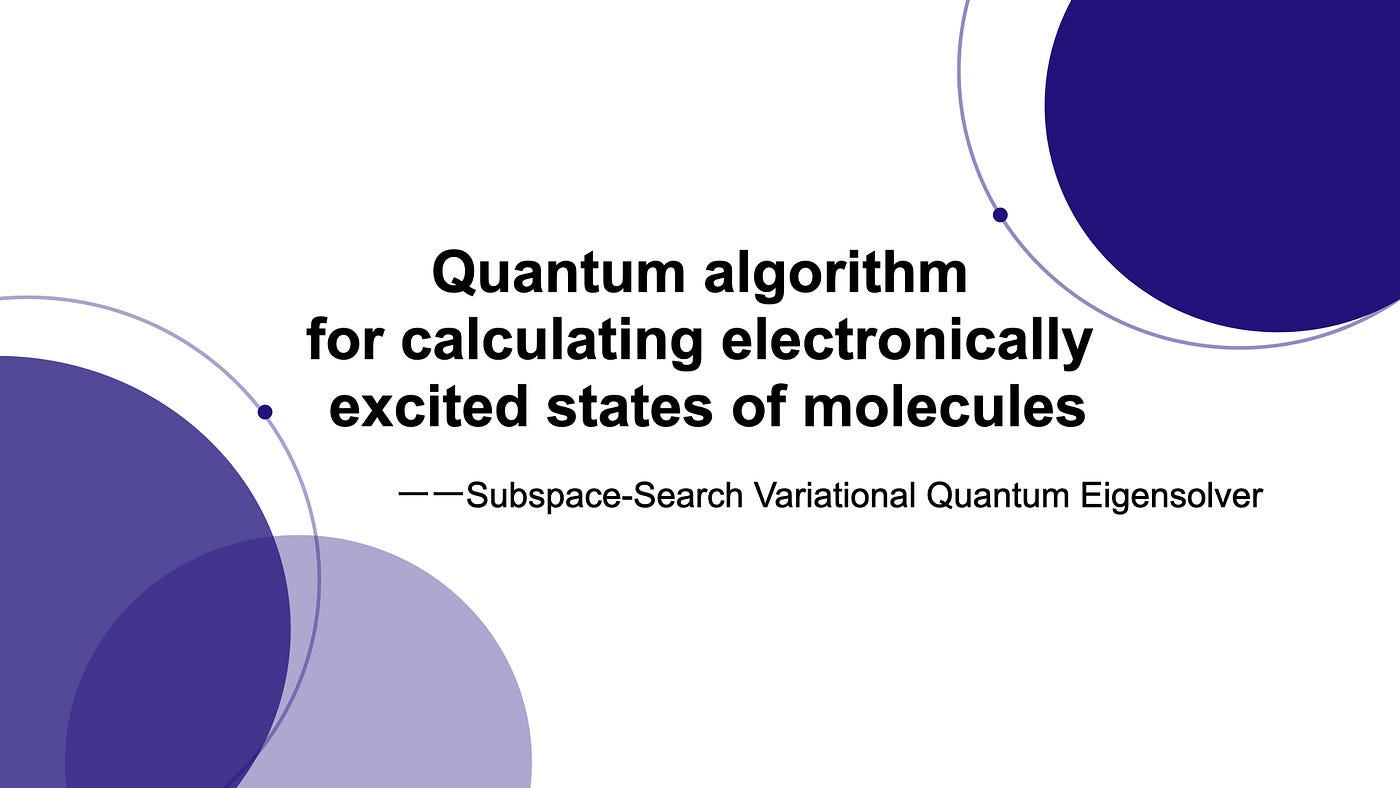 Quantum algorithm
for calculating electronically
excited states of molecules

——Subspace-Search Variational Quantum Eigensolver